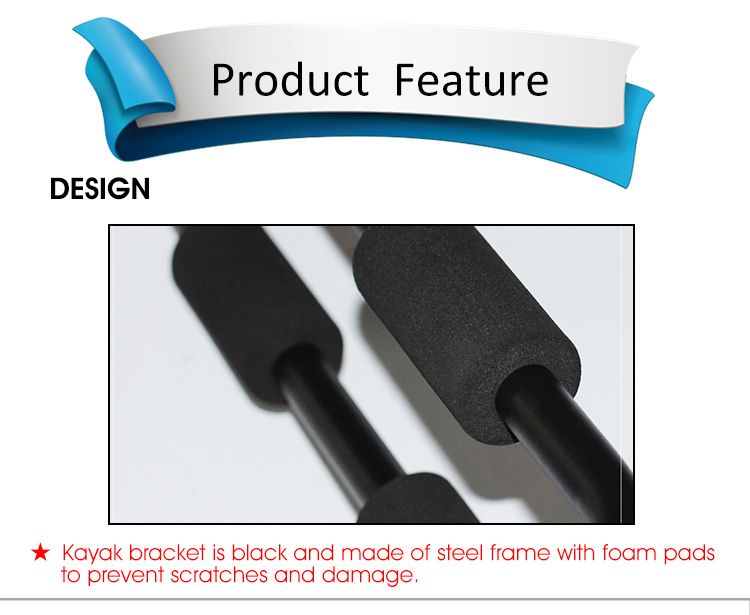 Product Feature

DESIGN

★ Kayak bracket is black and made of steel frame with foam pads to prevent scratches and damage.